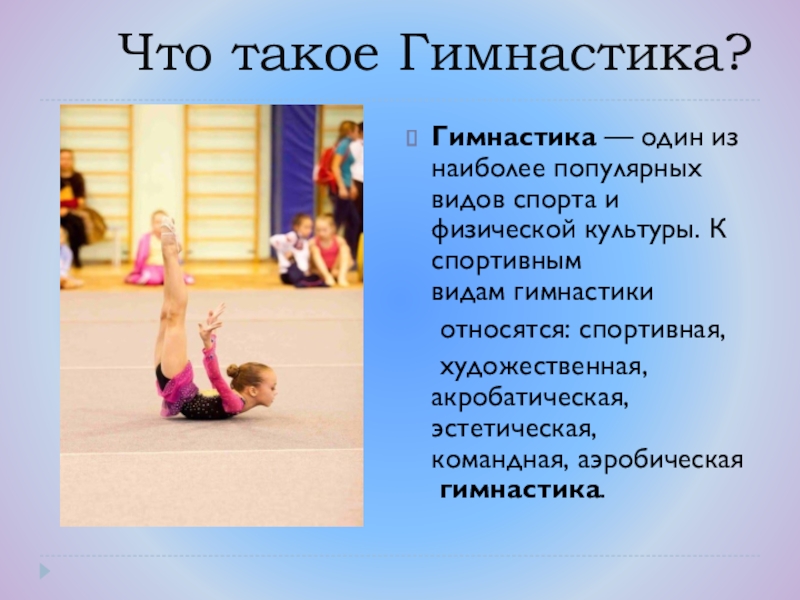 Что такое Гимнастика?

Гимнастика — один из наиболее популярных видов спорта и физической культуры. К спортивным видам гимнастики относятся: спортивная, художественная, акробатическая, эстетическая, командная, аэробическая гимнастика.